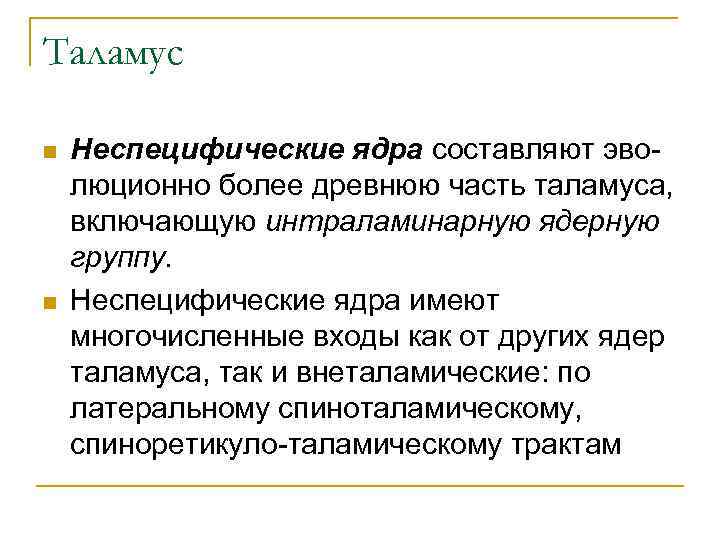 Таламус

Неспецифические ядра составляют эволюционно более древнюю часть таламуса, включающую интраламинарную ядерную группу.

Неспецифические ядра имеют многочисленные входы как от других ядер таламуса, так и внеталамические: по латеральному спиноталамическому, спиноретикуло-таламическому трактам